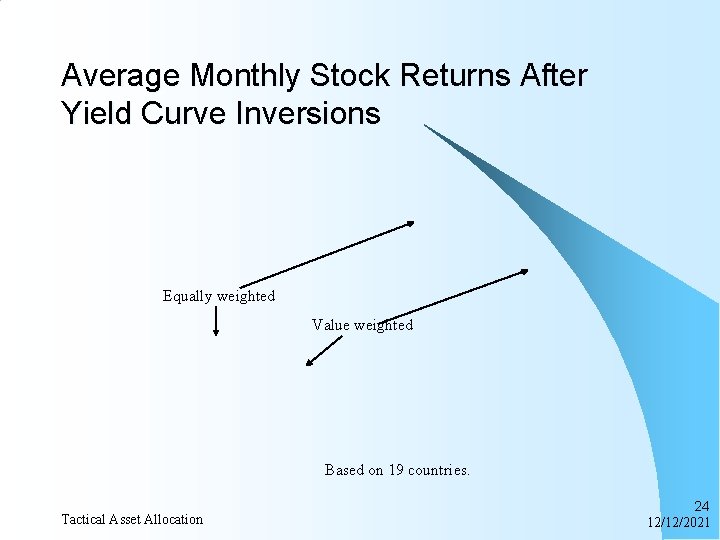 Average Monthly Stock Returns After Yield Curve Inversions

Equally weighted

Value weighted

Based on 19 countries.

Tactical Asset Allocation

24
12/12/2021